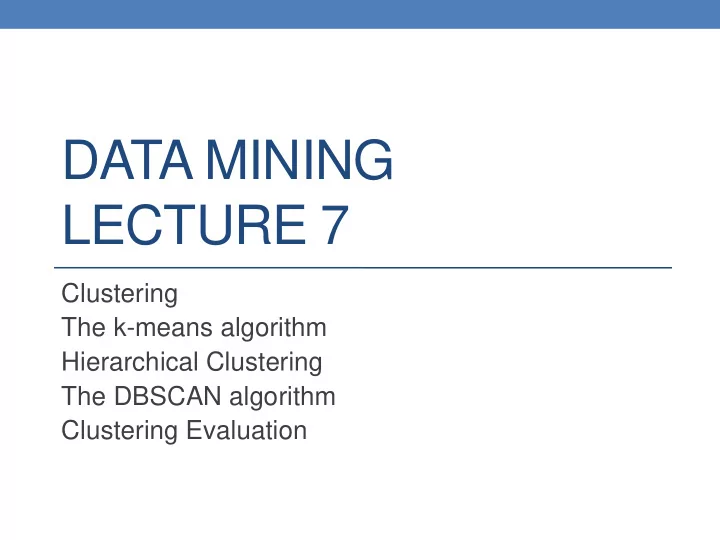 DATA MINING
LECTURE 7

Clustering
The k-means algorithm
Hierarchical Clustering
The DBSCAN algorithm
Clustering Evaluation